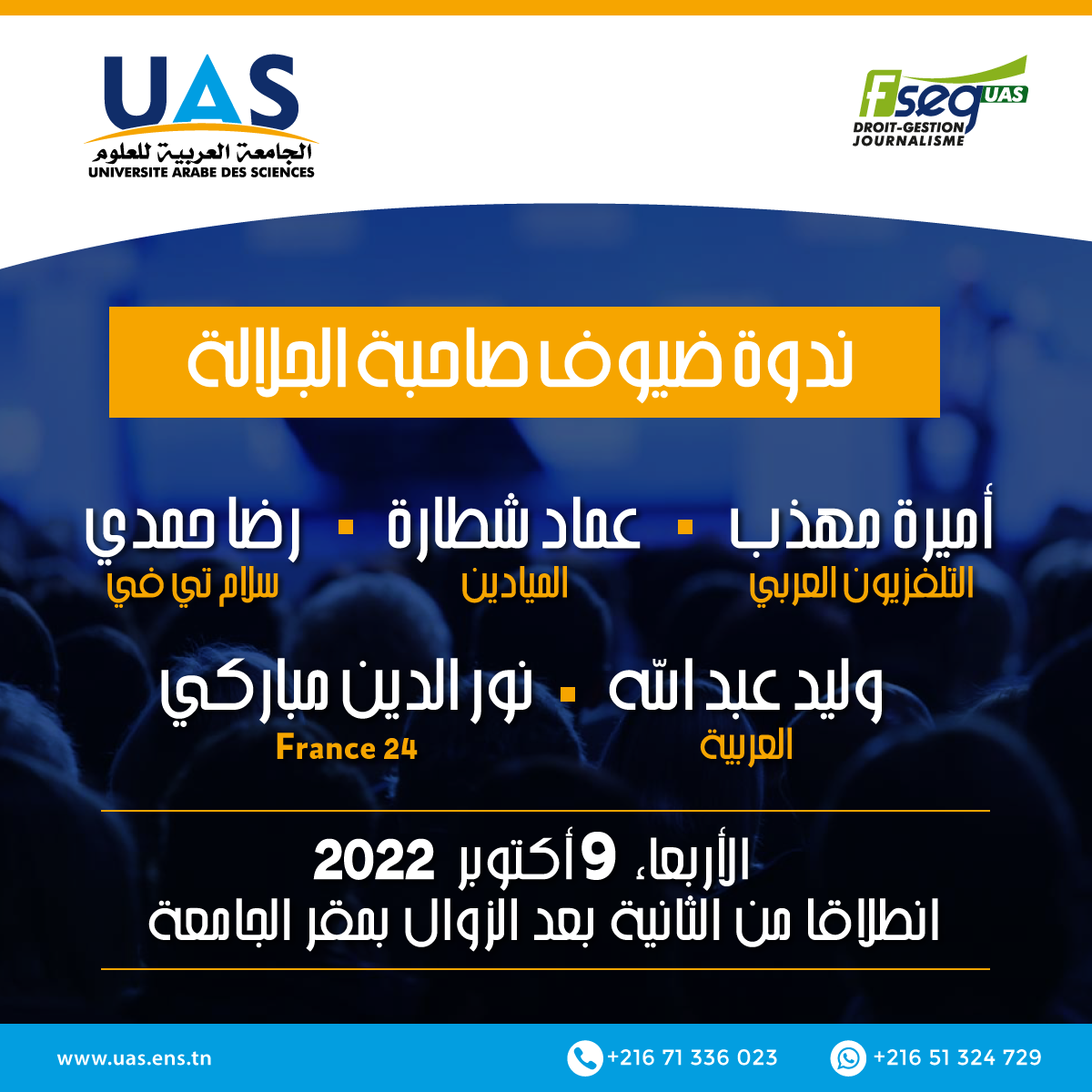 UAS
الجامعة العربية للعلوم
UNIVERSITE ARABE DES SCIENCES

Fseg UAS
DROIT-GESTION
JOURNALISME

ندوة ضيوف صاحبة الجلالة

أميرة مهذب
التلفزيون العربي

عماد شطارة
الميادين

رضا حمدي
سلام تي في

وليد عبد الله
العربية

نور الدين مباركي
France 24

الأربعاء 9 أكتوبر 2022
انطلاقا من الثانية بعد الزوال بمقر الجامعة

www.uas.ens.tn
+216 71 336 023
+216 51 324 729